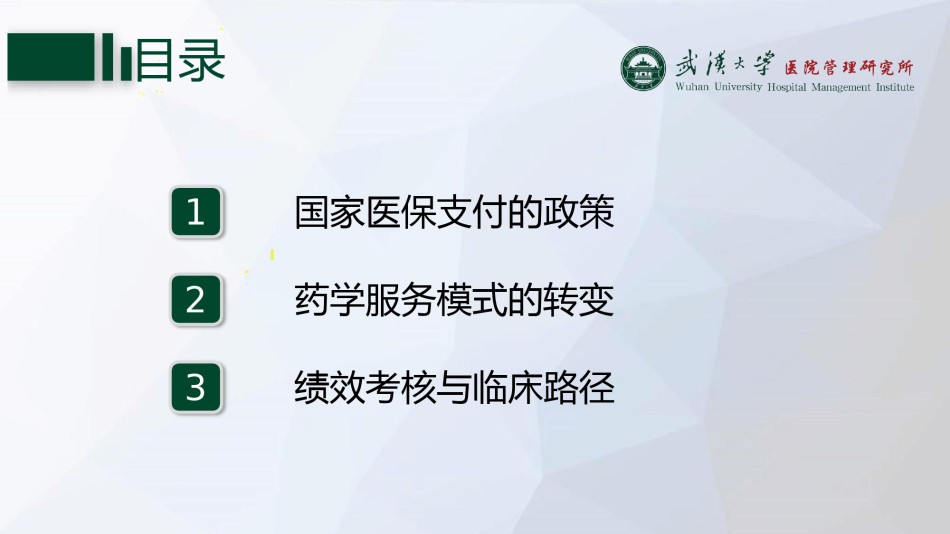 目录

武漢大學 医院管理研究所
Wuhan University Hospital Management Institute

1 国家医保支付的政策

2 药学服务模式的转变

3 绩效考核与临床路径